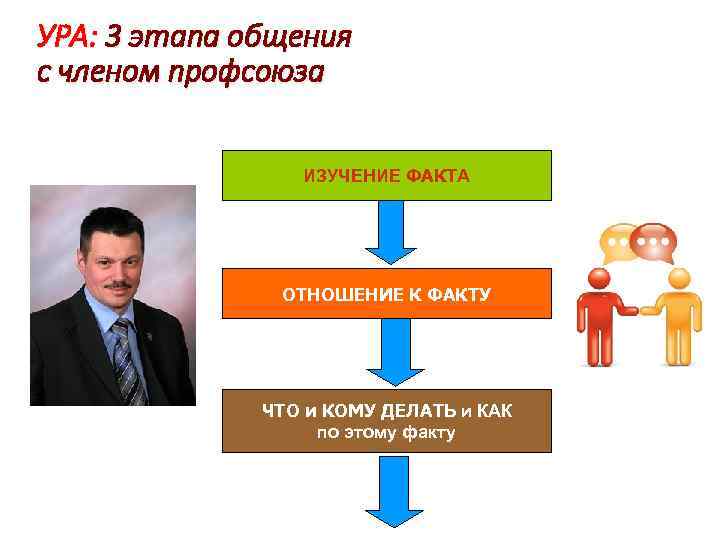 УРА: 3 этапа общения с членом профсоюза

ИЗУЧЕНИЕ ФАКТА

ОТНОШЕНИЕ К ФАКТУ

ЧТО и КОМУ ДЕЛАТЬ и КАК по этому факту